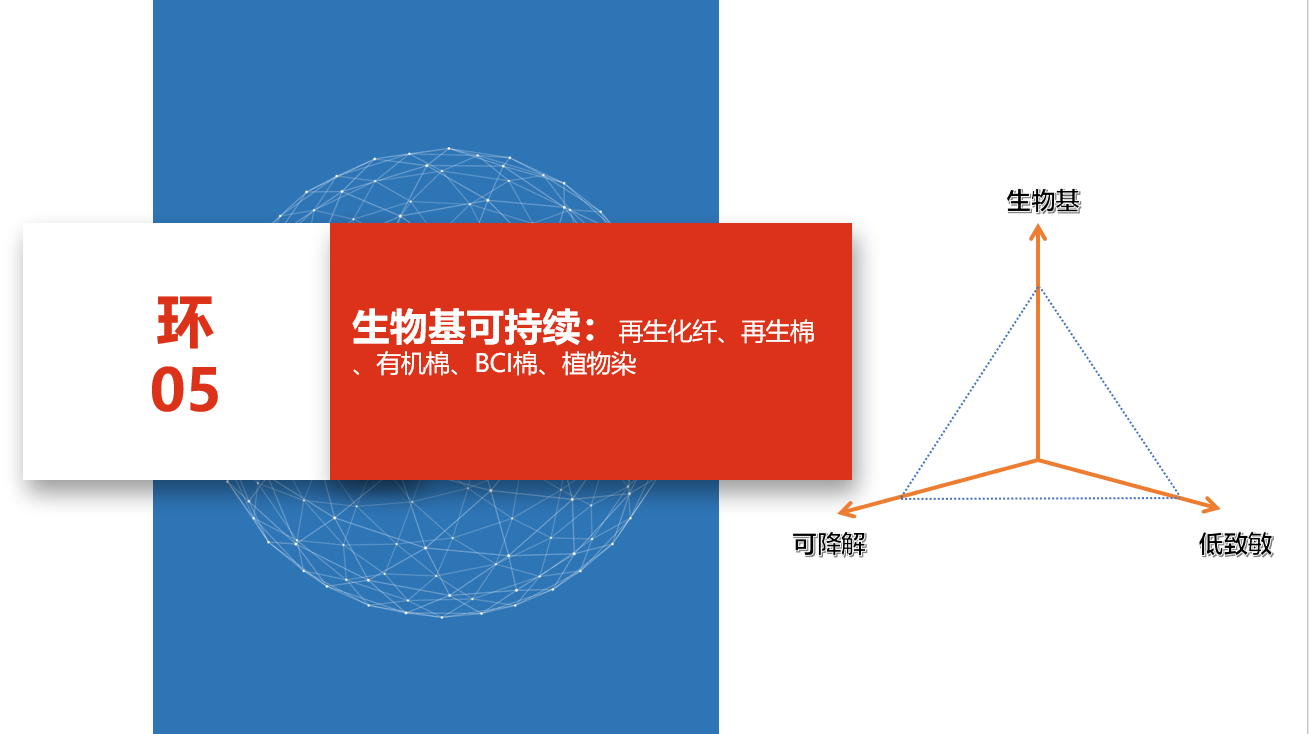 环
05

生物基可持续：再生化纤、再生棉、有机棉、BCI棉、植物染

生物基

可降解

低致敏